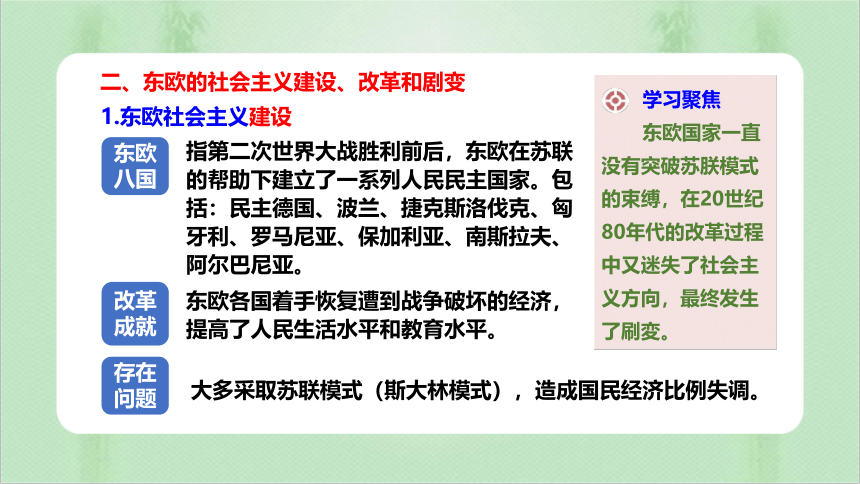 二、东欧的社会主义建设、改革和剧变

1.东欧社会主义建设

东欧八国

指第二次世界大战胜利前后，东欧在苏联的帮助下建立了一系列人民民主国家。包括：民主德国、波兰、捷克斯洛伐克、匈牙利、罗马尼亚、保加利亚、南斯拉夫、阿尔巴尼亚。

改革成就

东欧各国着手恢复遭到战争破坏的经济，提高了人民生活水平和教育水平。

存在问题

大多采取苏联模式（斯大林模式），造成国民经济比例失调。

学习聚焦

东欧国家一直没有突破苏联模式的束缚，在20世纪80年代的改革过程中又迷失了社会主义方向，最终发生了剧变。